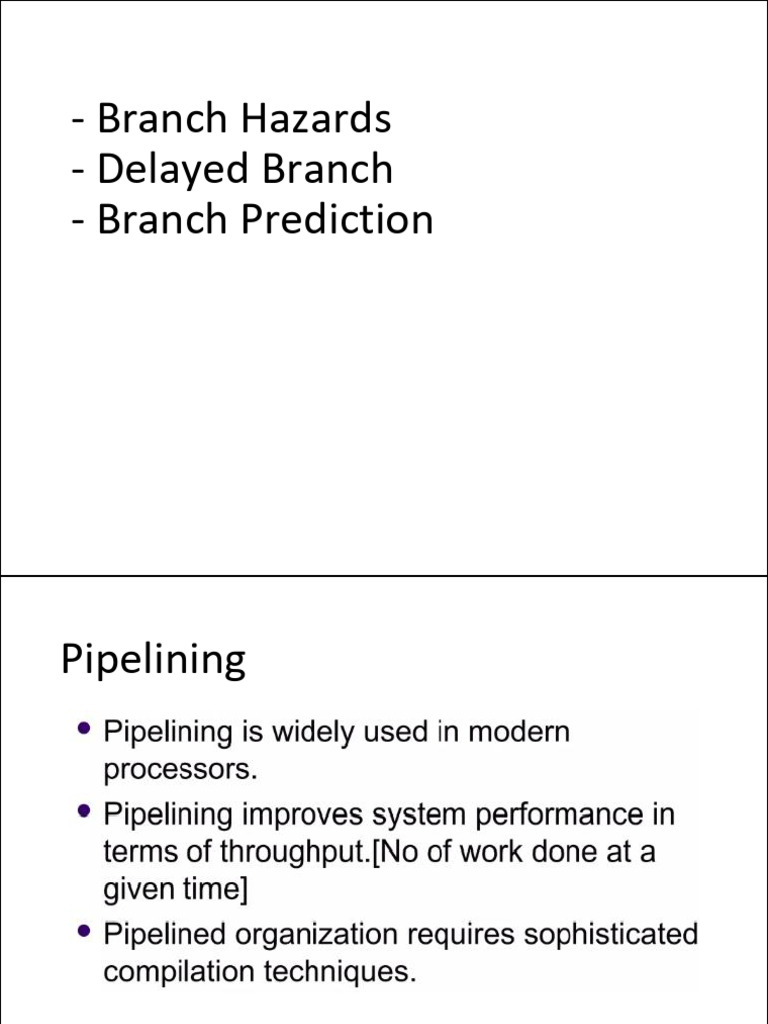 - Branch Hazards
- Delayed Branch
- Branch Prediction

Pipelining

• Pipelining is widely used in modern processors.
• Pipelining improves system performance in terms of throughput.[No of work done at a given time]
• Pipelined organization requires sophisticated compilation techniques.